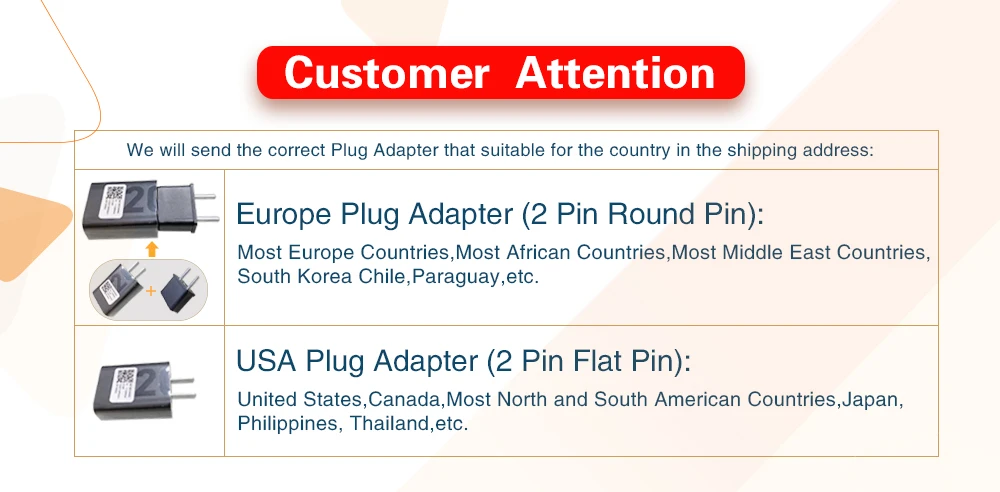 Customer Attention

We will send the correct Plug Adapter that suitable for the country in the shipping address:

Europe Plug Adapter (2 Pin Round Pin):

Most Europe Countries,Most African Countries,Most Middle East Countries, South Korea Chile,Paraguay,etc.

USA Plug Adapter (2 Pin Flat Pin):

United States,Canada,Most North and South American Countries,Japan, Philippines, Thailand,etc.